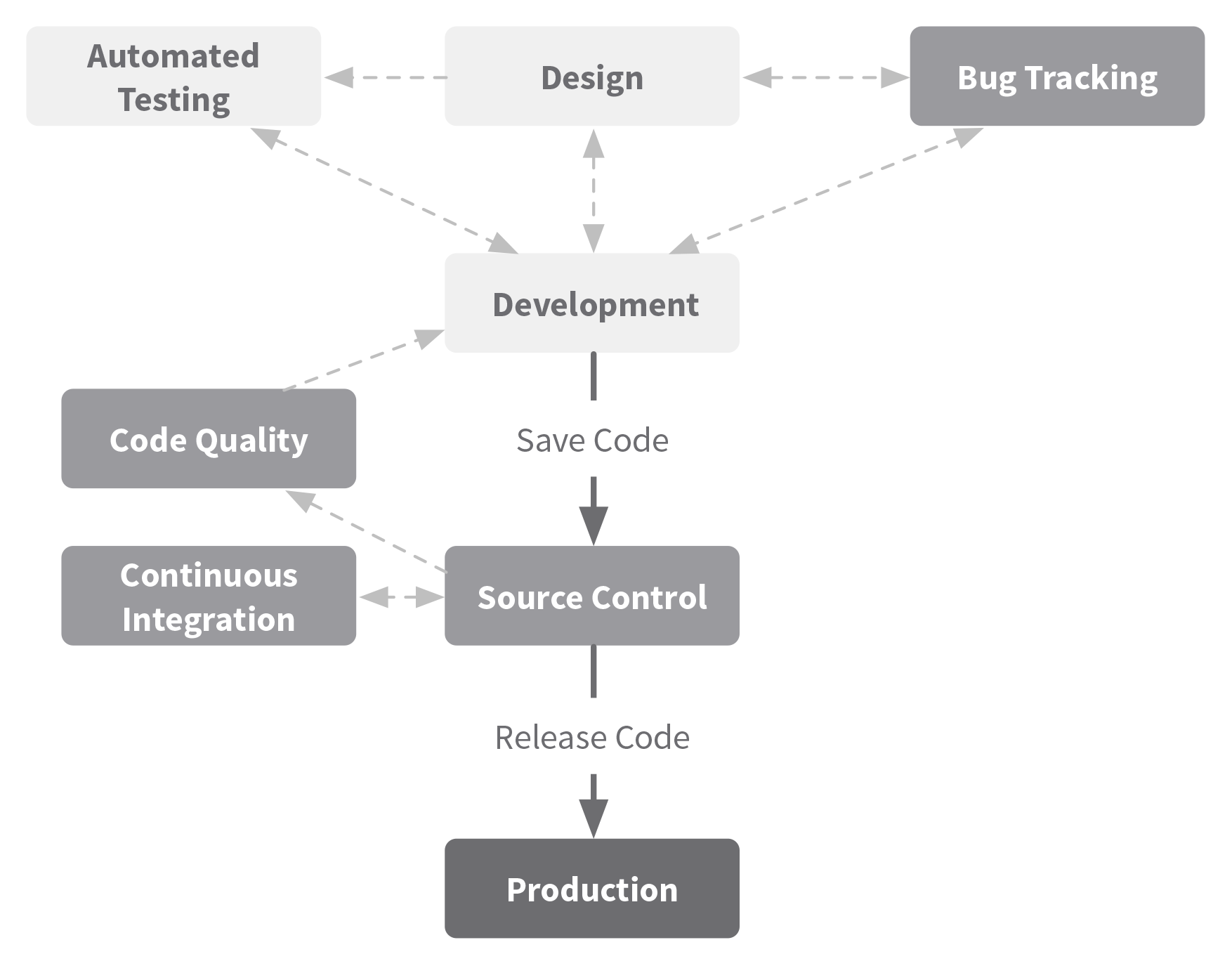 Automated Testing

Design

Bug Tracking

Development

Code Quality

Save Code

Continuous Integration

Source Control

Release Code

Production